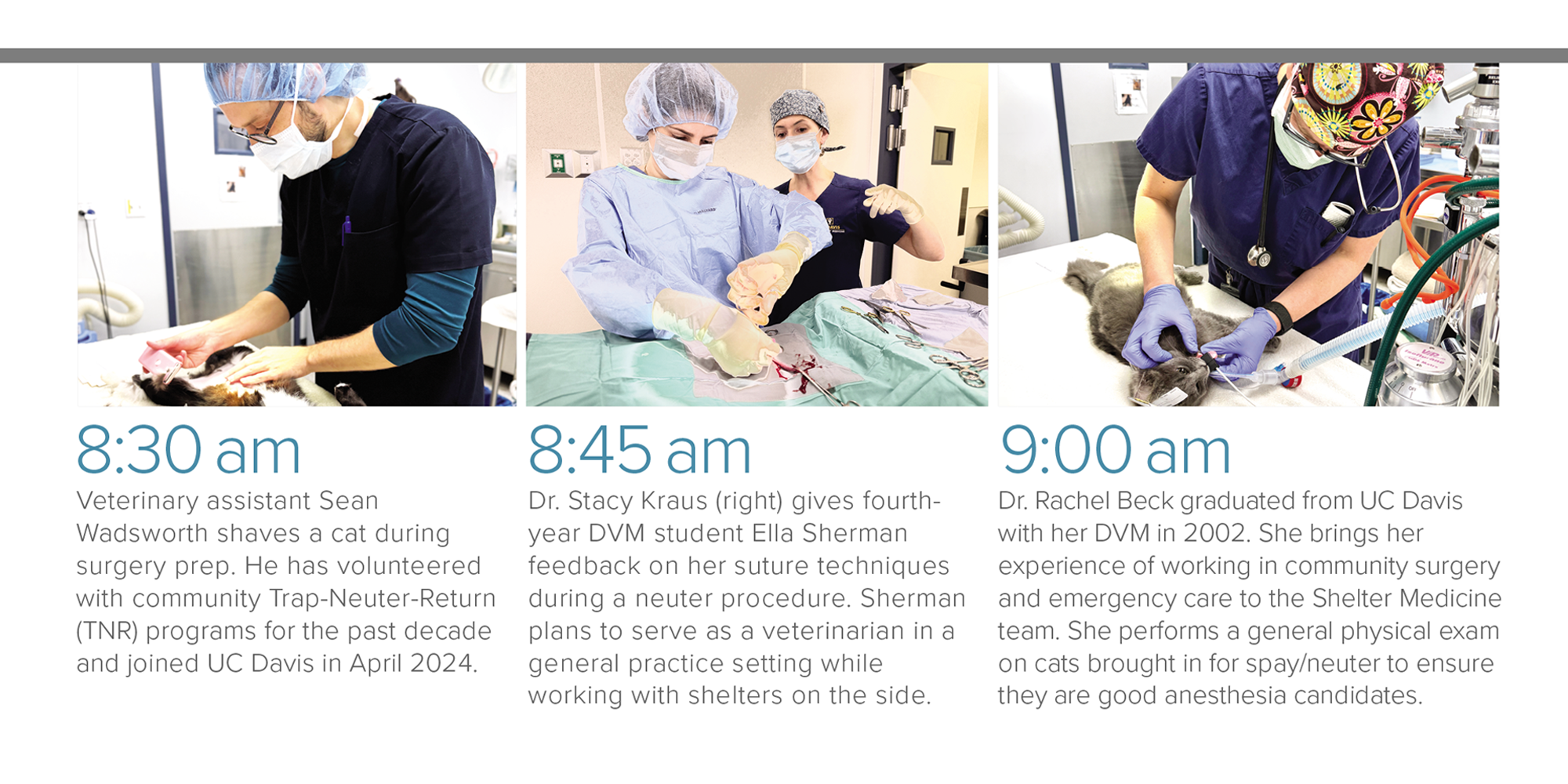 8:30 am

Veterinary assistant Sean Wadsworth shaves a cat during surgery prep. He has volunteered with community Trap-Neuter-Return (TNR) programs for the past decade and joined UC Davis in April 2024.

8:45 am

Dr. Stacy Kraus (right) gives fourth-year DVM student Ella Sherman feedback on her suture techniques during a neuter procedure. Sherman plans to serve as a veterinarian in a general practice setting while working with shelters on the side.

9:00 am

Dr. Rachel Beck graduated from UC Davis with her DVM in 2002. She brings her experience of working in community surgery and emergency care to the Shelter Medicine team. She performs a general physical exam on cats brought in for spay/neuter to ensure they are good anesthesia candidates.